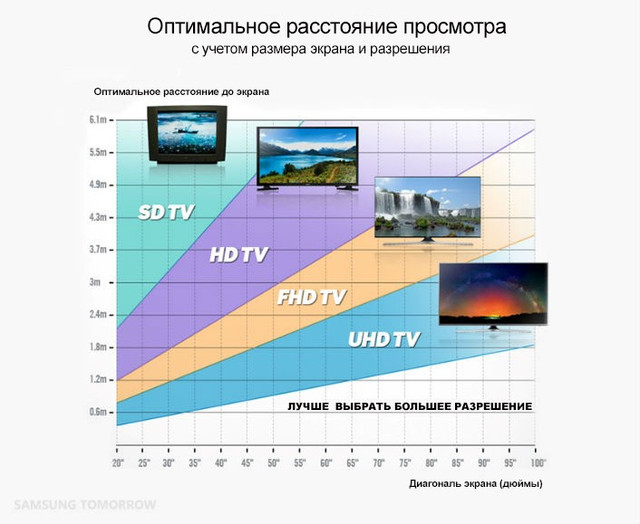 Оптимальное расстояние просмотра
с учетом размера экрана и разрешения

Оптимальное расстояние до экрана

6.1m
5.5m
4.9m
4.3m
3.7m
3m
2.4m
1.8m
1.2m
0.6m

SD TV
HD TV
FHD TV
UHD TV

ЛУЧШЕ ВЫБРАТЬ БОЛЬШЕЕ РАЗРЕШЕНИЕ

20" 25" 30" 35" 40" 45" 50" 55" 60" 65" 70" 75" 80" 85" 90" 95" 100"

Диагональ экрана (дюймы)

SAMSUNG TOMORROW